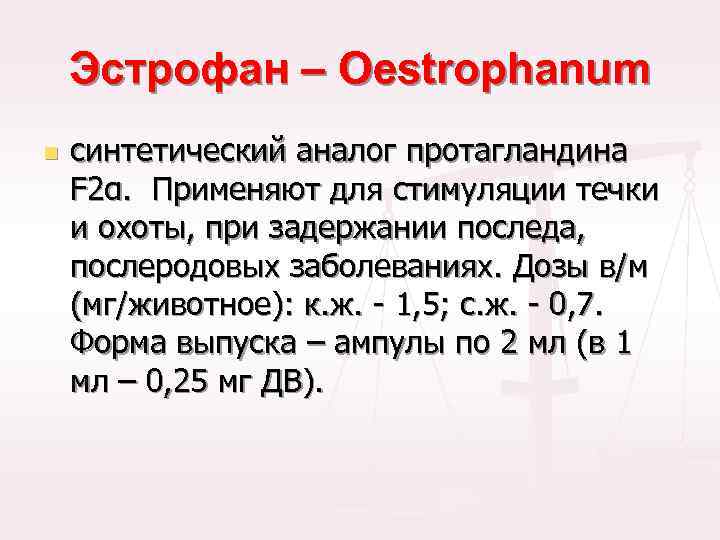 Эстрофан – Oestrophanum

синтетический аналог протагландина F2α. Применяют для стимуляции течки и охоты, при задержании последа, послеродовых заболеваниях. Дозы в/м (мг/животное): к.ж. - 1,5; с.ж. - 0,7. Форма выпуска – ампулы по 2 мл (в 1 мл – 0,25 мг ДВ).